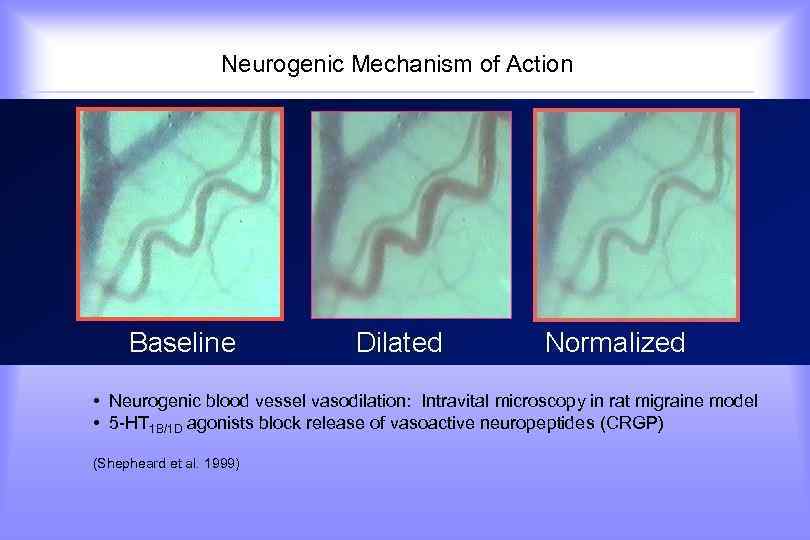 Neurogenic Mechanism of Action

Baseline

Dilated

Normalized

• Neurogenic blood vessel vasodilation: Intravital microscopy in rat migraine model
• 5-HT$_{1B/1D}$ agonists block release of vasoactive neuropeptides (CRGP)

(Shepheard et al. 1999)